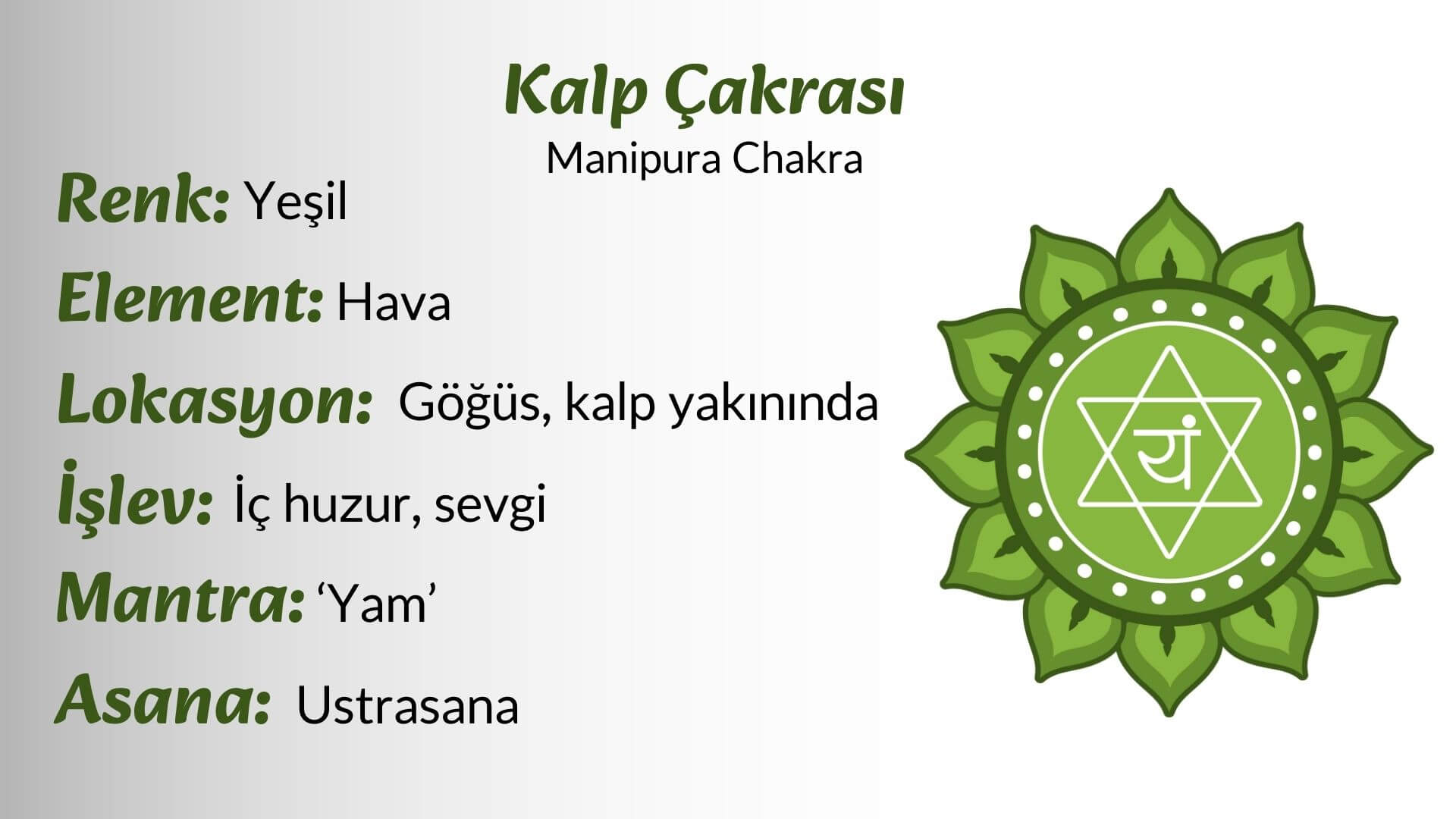 Kalp Çakrası
Manipura Chakra

Renk: Yeşil

Element: Hava

Lokasyon: Göğüs, kalp yakınında

İşlev: İç huzur, sevgi

Mantra: ‘Yam’

Asana: Ustrasana

यं